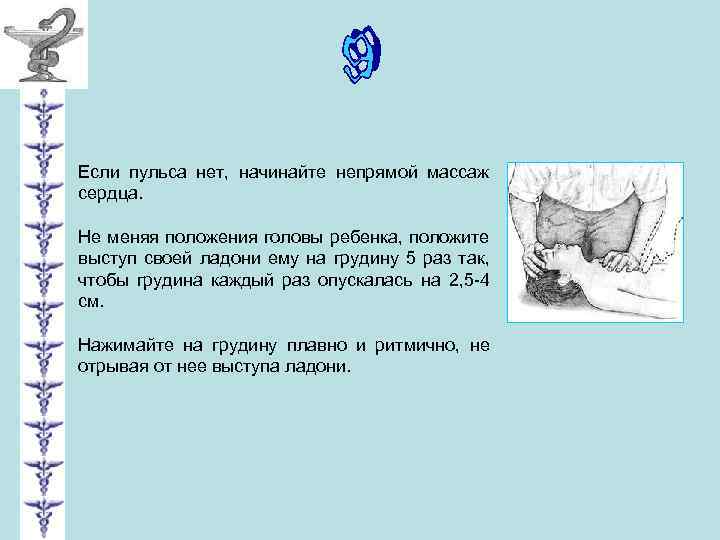 9

Если пульса нет, начинайте непрямой массаж сердца.

Не меняя положения головы ребенка, положите выступ своей ладони ему на грудину 5 раз так, чтобы грудина каждый раз опускалась на 2,5-4 см.

Нажимайте на грудину плавно и ритмично, не отрывая от нее выступа ладони.